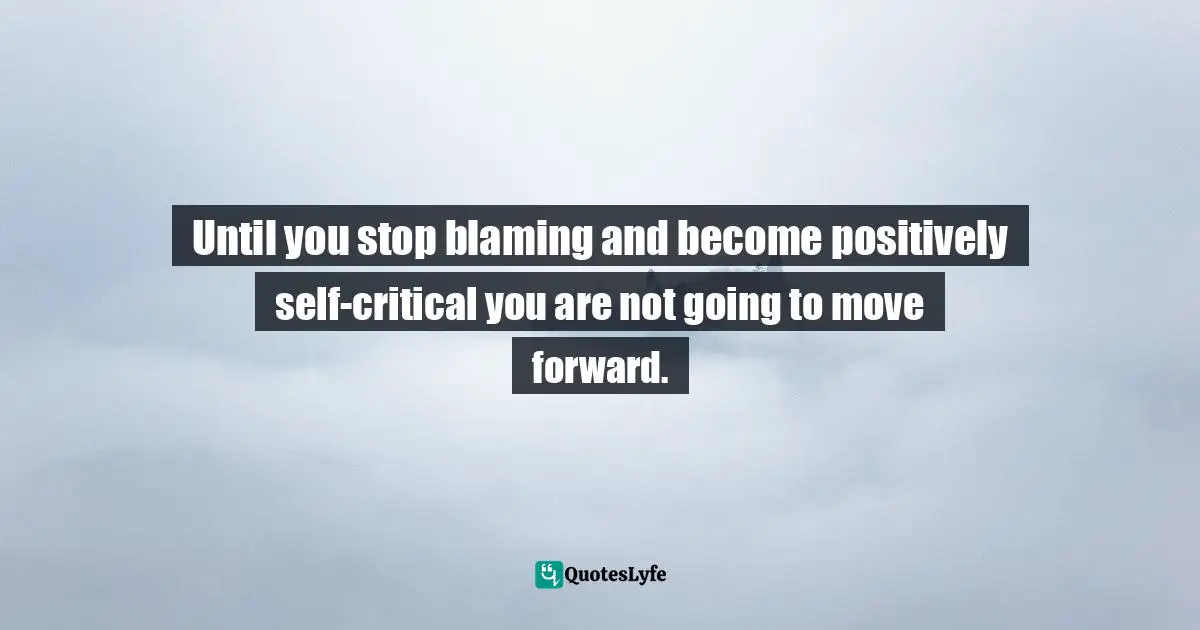 Until you stop blaming and become positively self-critical you are not going to move forward.

QuotesLyfe